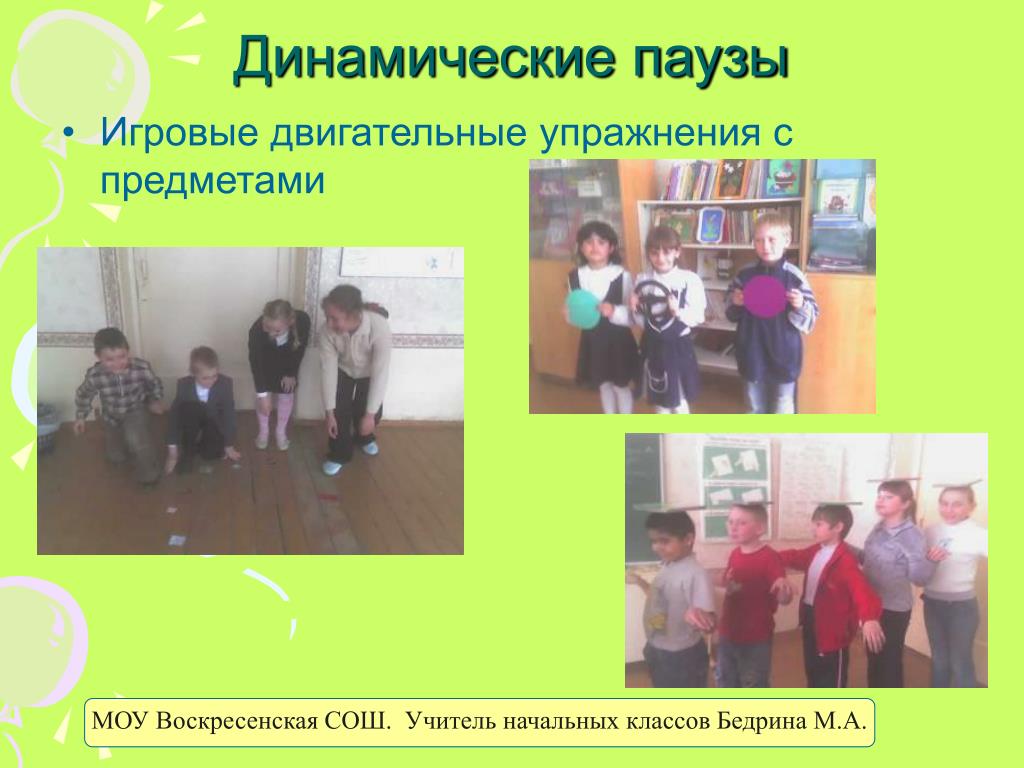 Динамические паузы

• Игровые двигательные упражнения с предметами

МОУ Воскресенская СОШ. Учитель начальных классов Бедрина М.А.